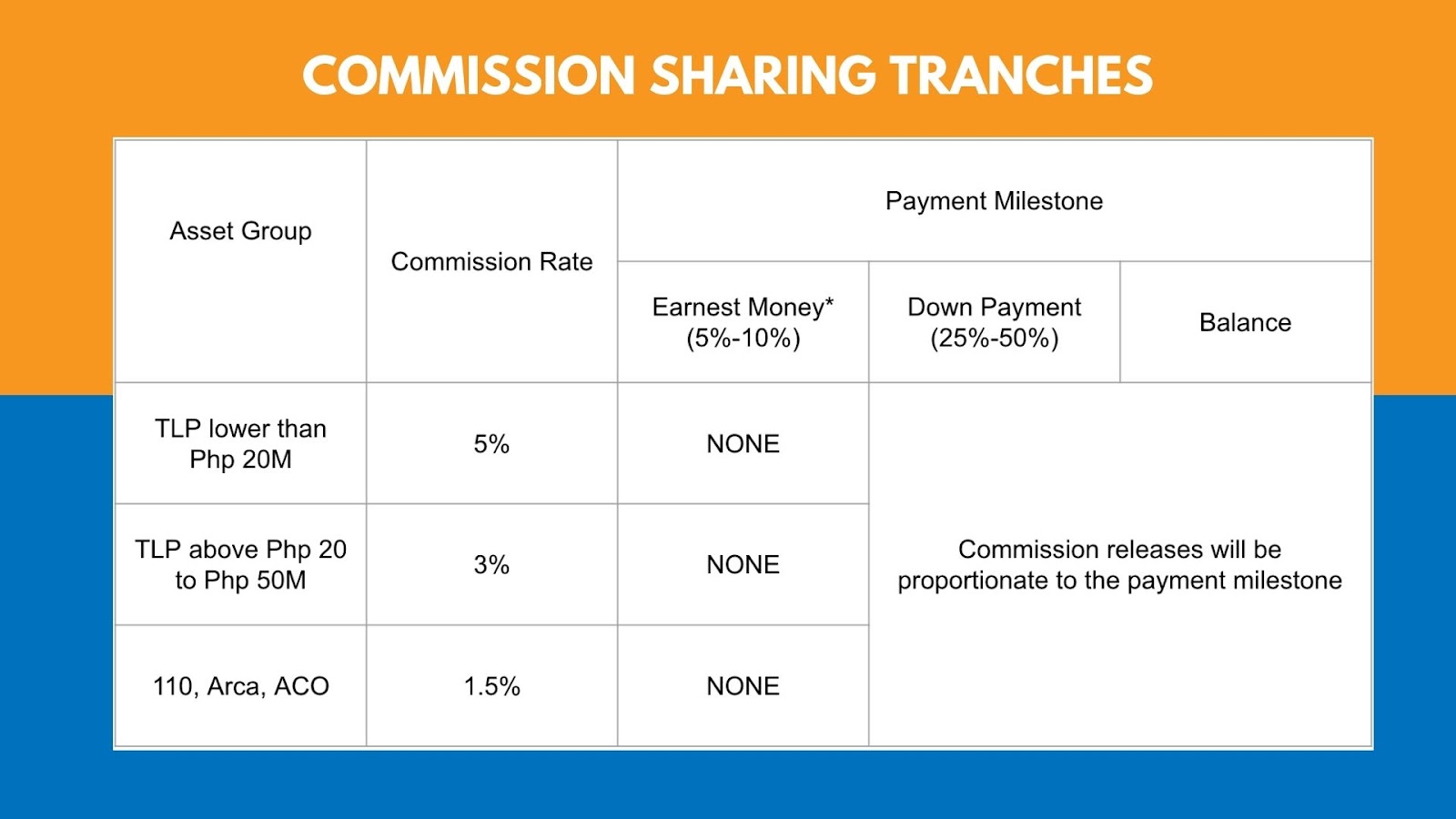 COMMISSION SHARING TRANCHES

| Asset Group | Commission Rate | Payment Milestone | | |
|---|---|---|---|---|
| | | Earnest Money* (5%-10%) | Down Payment (25%-50%) | Balance |
| TLP lower than Php 20M | 5% | NONE | Commission releases will be proportionate to the payment milestone | |
| TLP above Php 20 to Php 50M | 3% | NONE | | |
| 110, Arca, ACO | 1.5% | NONE | | |